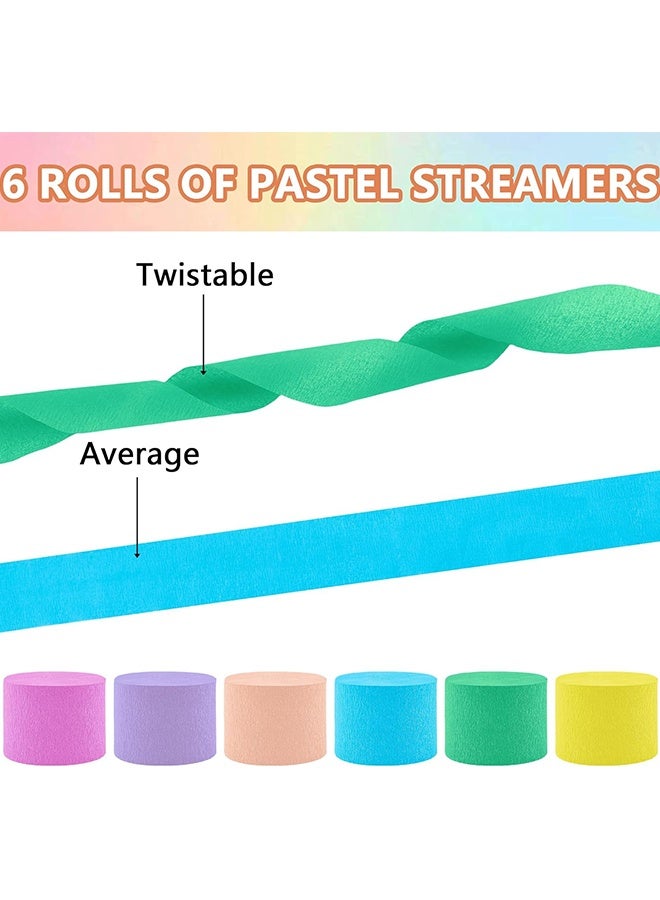 6 ROLLS OF PASTEL STREAMERS

Twistable

Average